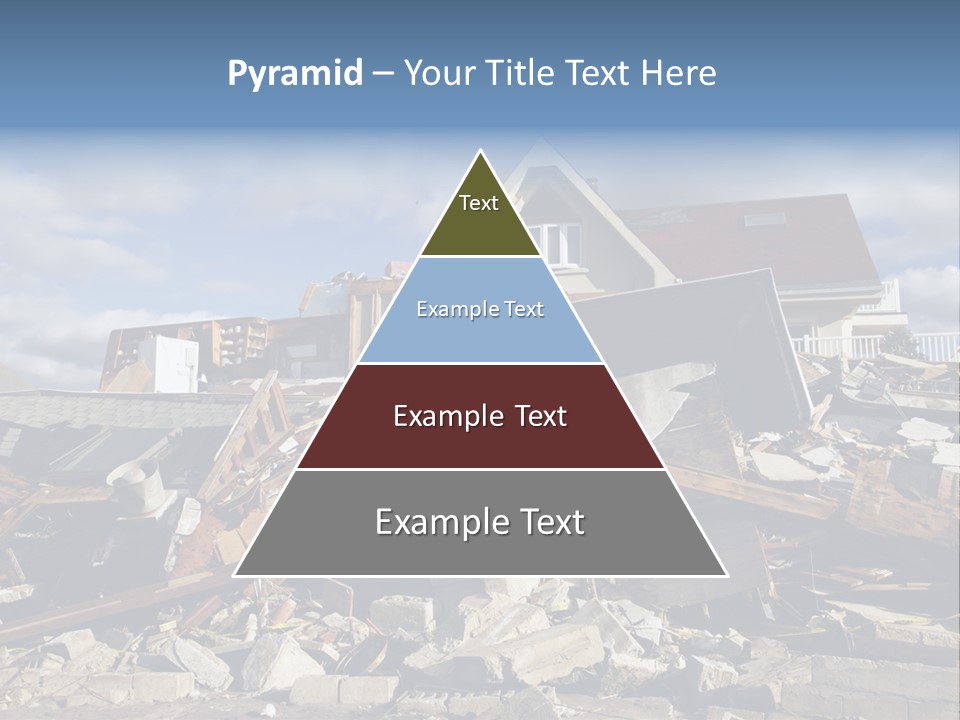 Pyramid – Your Title Text Here

Text

Example Text

Example Text

Example Text